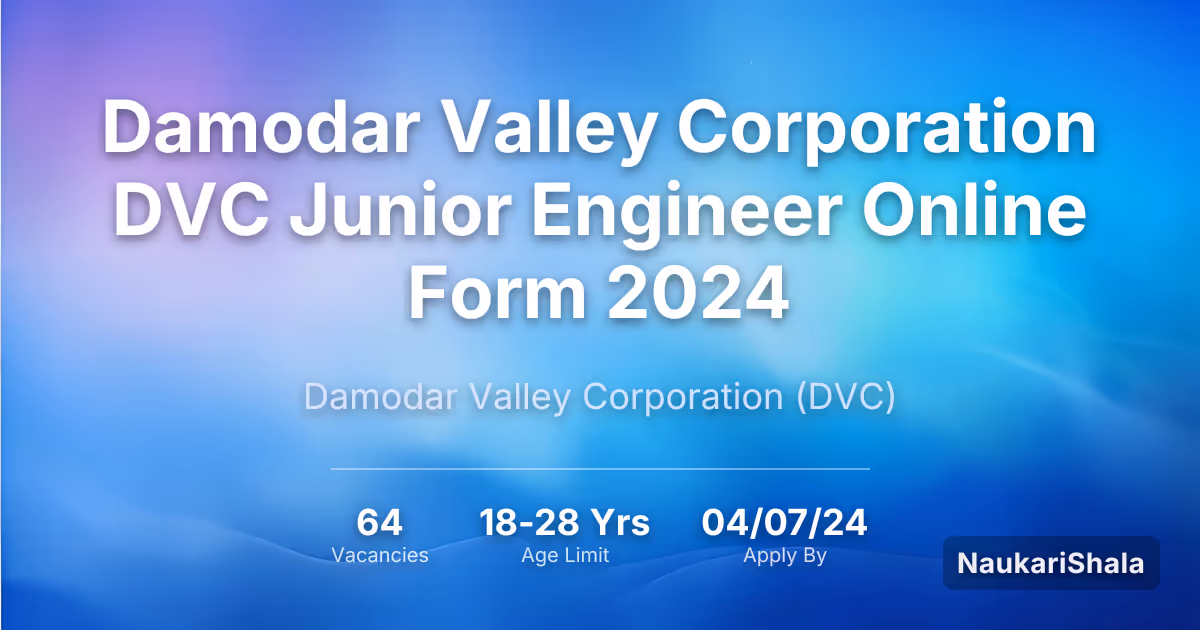 Damodar Valley Corporation DVC Junior Engineer Online Form 2024

Damodar Valley Corporation (DVC)

64
Vacancies

18-28 Yrs
Age Limit

04/07/24
Apply By

NaukariShala